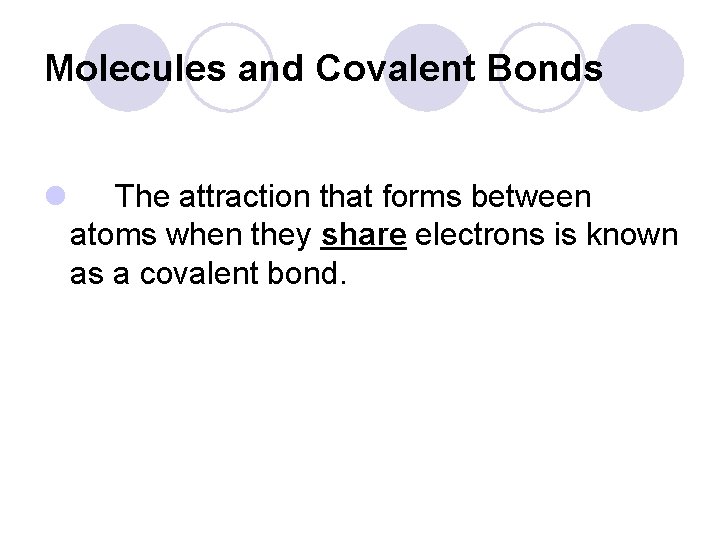 Molecules and Covalent Bonds

The attraction that forms between atoms when they share electrons is known as a covalent bond.